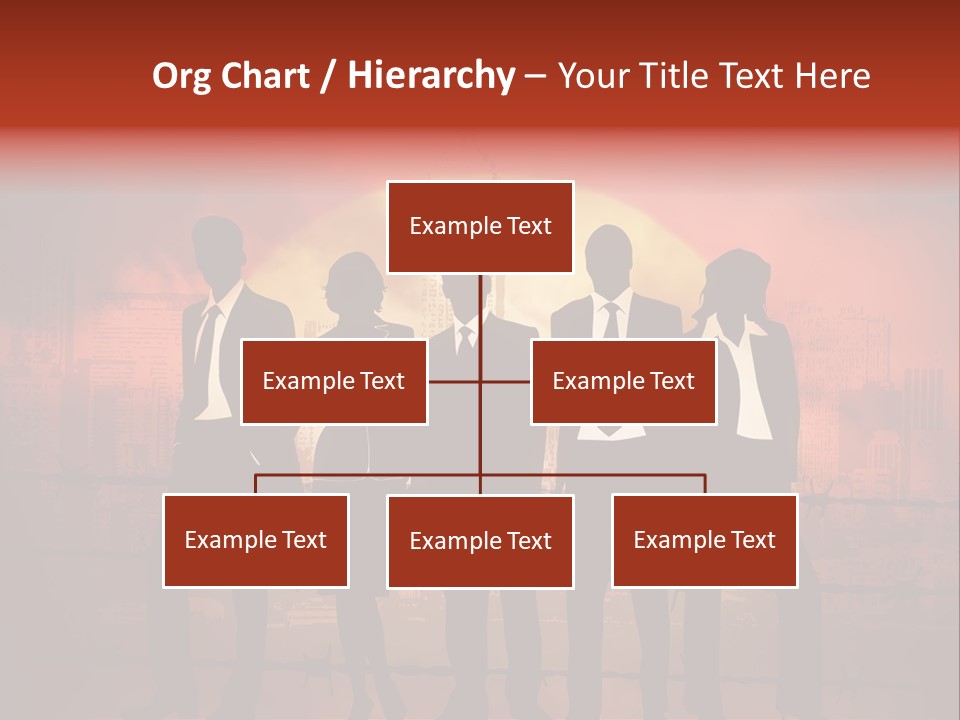 Org Chart / Hierarchy – Your Title Text Here

Example Text

Example Text

Example Text

Example Text

Example Text

Example Text